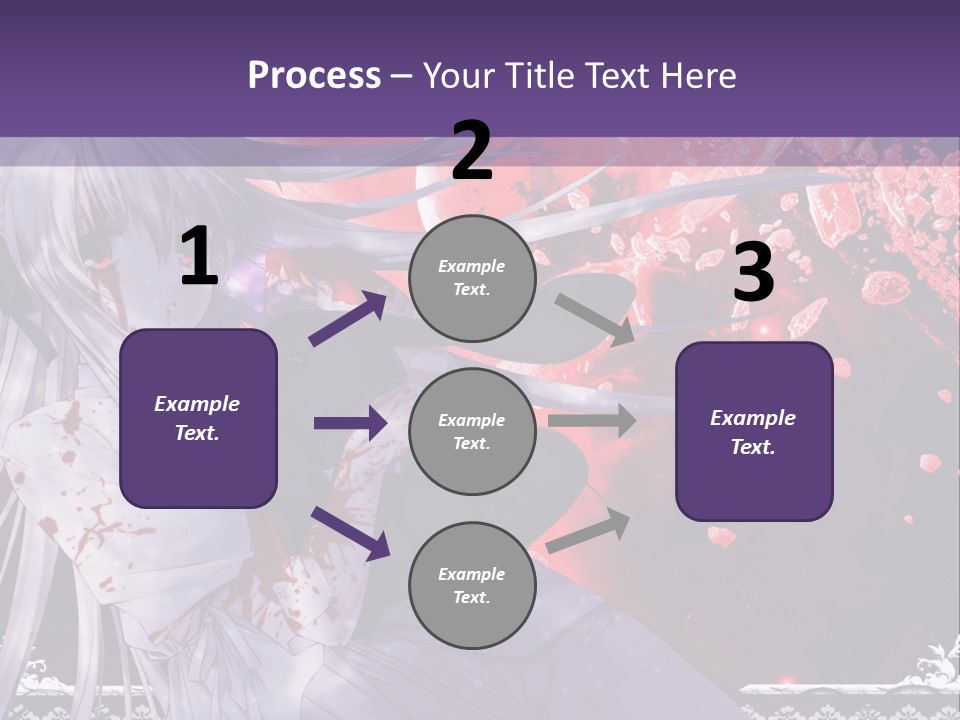 Process – Your Title Text Here

1

Example Text.

2

Example Text.

Example Text.

Example Text.

3

Example Text.